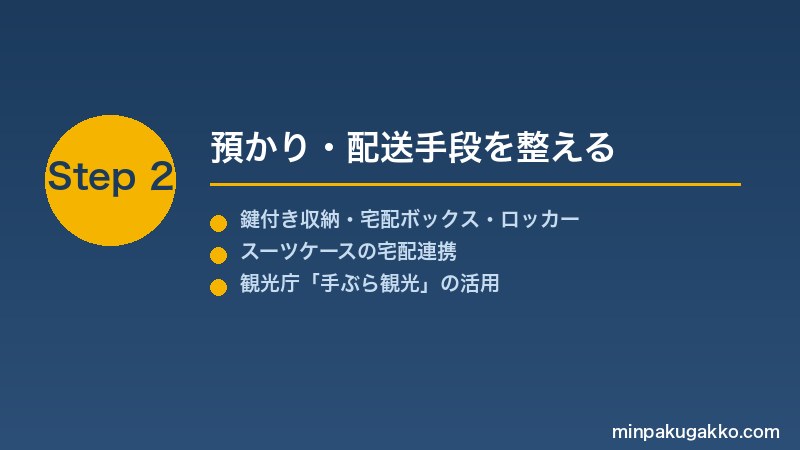 Step 2

預かり・配送手段を整える

鍵付き収納・宅配ボックス・ロッカー

スーツケースの宅配連携

観光庁「手ぶら観光」の活用

minpakugakko.com